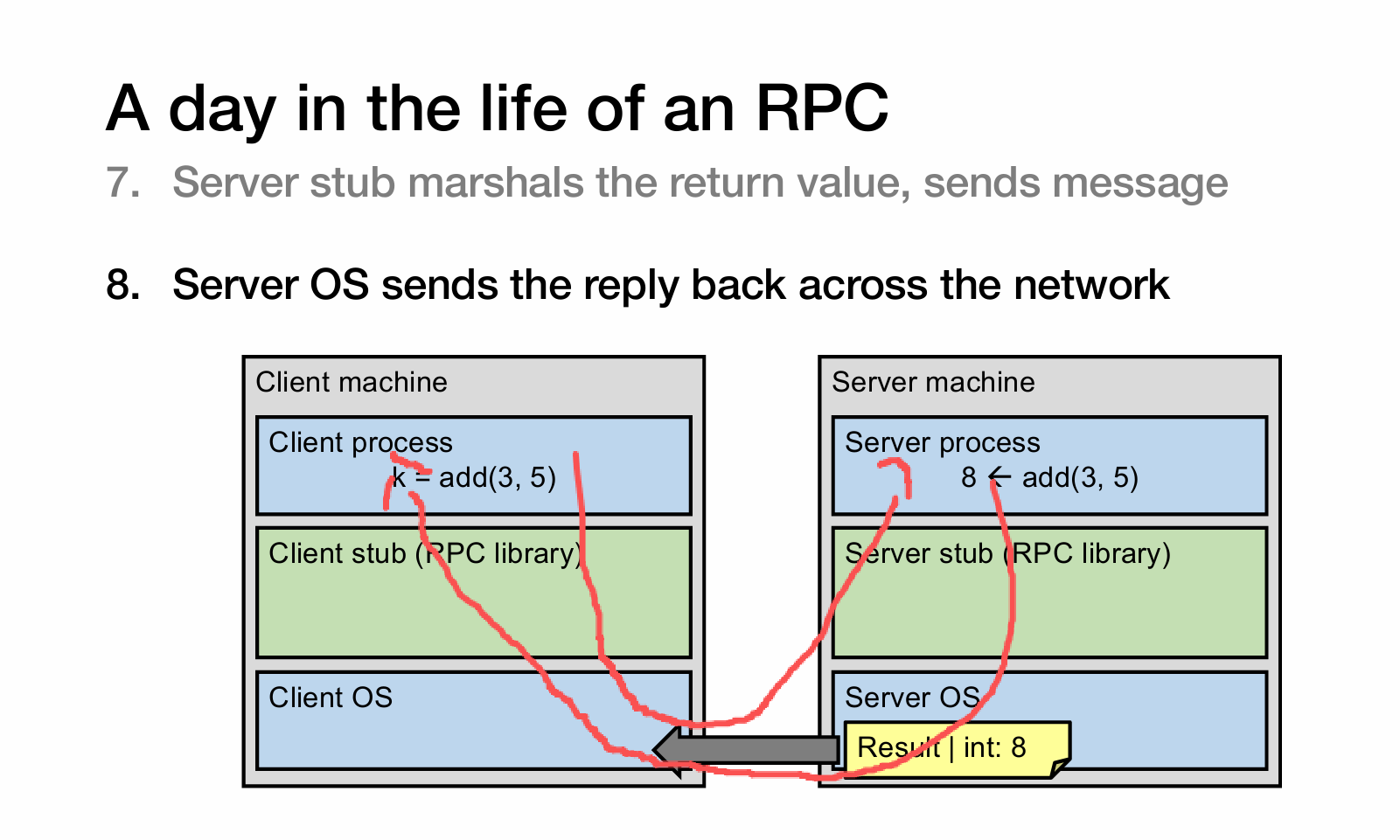 A day in the life of an RPC

7. Server stub marshals the return value, sends message

8. Server OS sends the reply back across the network

Client machine

Client process
k = add(3, 5)

Client stub (RPC library)

Client OS

Server machine

Server process
8 ← add(3, 5)

Server stub (RPC library)

Server OS

Result | int: 8